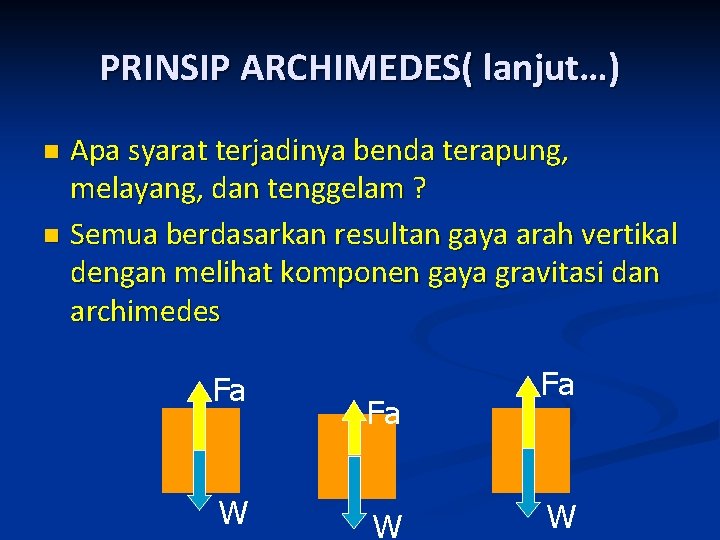 PRINSIP ARCHIMEDES( lanjut…)

Apa syarat terjadinya benda terapung, melayang, dan tenggelam ?

Semua berdasarkan resultan gaya arah vertikal dengan melihat komponen gaya gravitasi dan archimedes

Fa
W

Fa
W

Fa
W